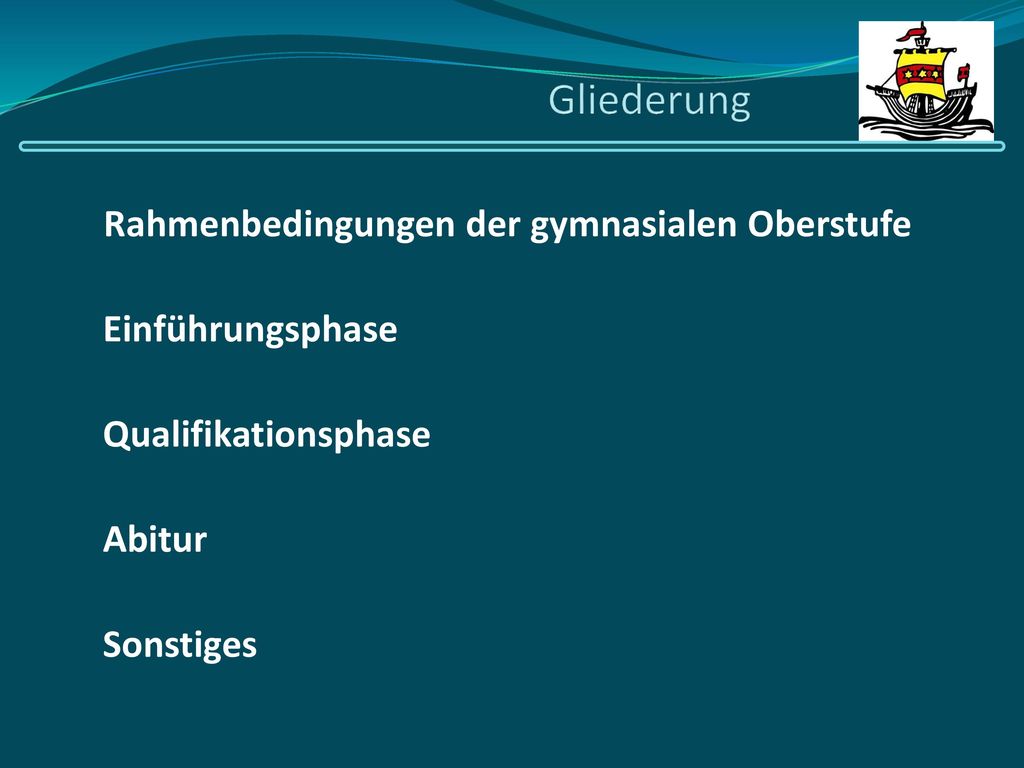 Gliederung

Rahmenbedingungen der gymnasialen Oberstufe

Einführungsphase

Qualifikationsphase

Abitur

Sonstiges